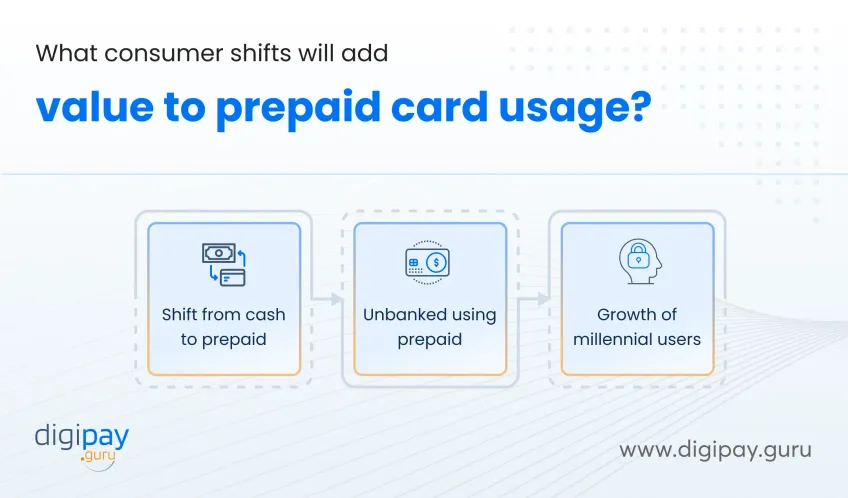 What consumer shifts will add

value to prepaid card usage?

Shift from cash to prepaid

Unbanked using prepaid

Growth of millennial users

digipay .guru

www.digipay.guru